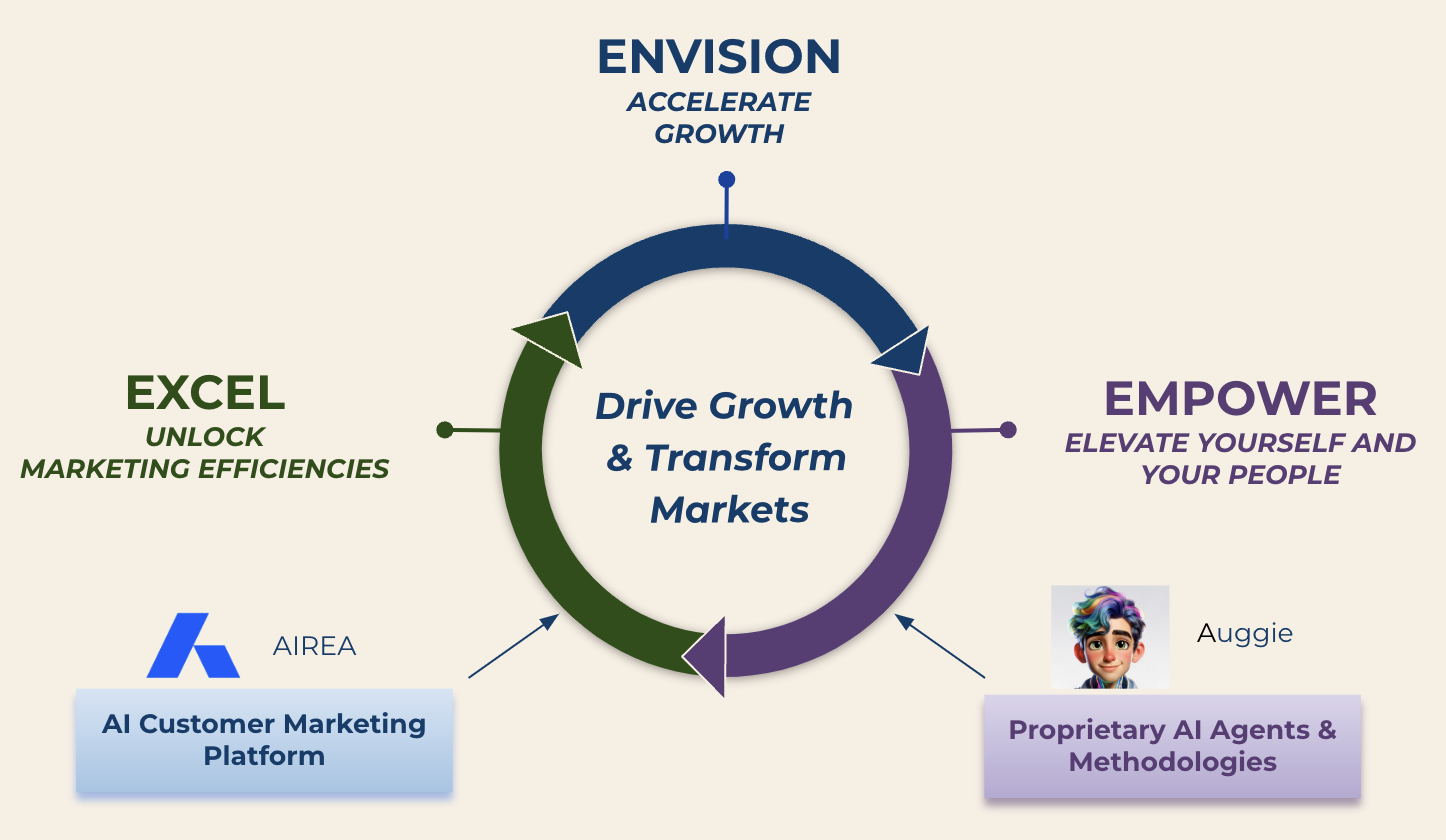 ENVISION
ACCELERATE GROWTH

EXCEL
UNLOCK MARKETING EFFICIENCIES

Drive Growth & Transform Markets

EMPOWER
ELEVATE YOURSELF AND YOUR PEOPLE

AIREA

AI Customer Marketing Platform

Auggie

Proprietary AI Agents & Methodologies